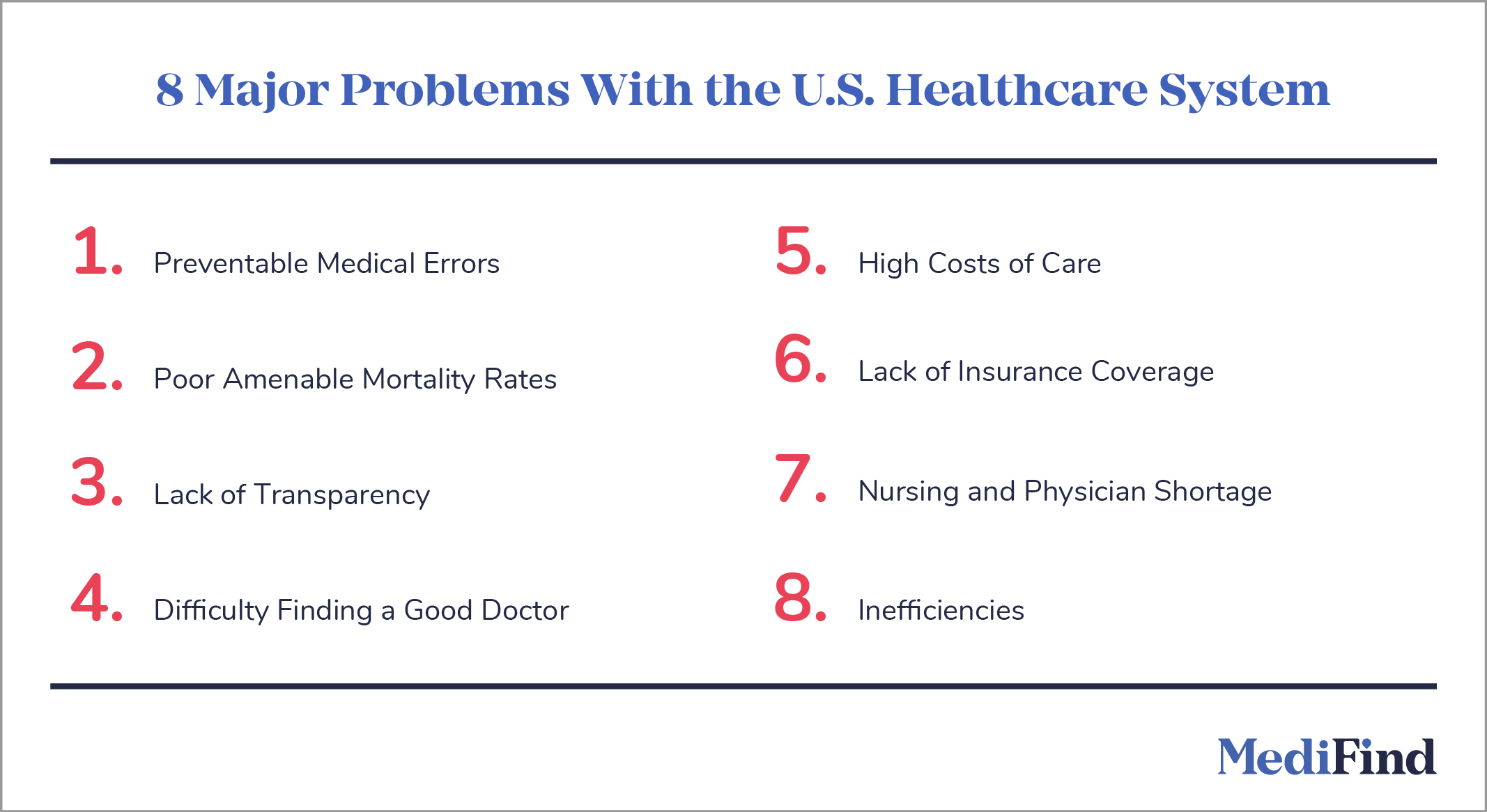 8 Major Problems With the U.S. Healthcare System

1. Preventable Medical Errors

2. Poor Amenable Mortality Rates

3. Lack of Transparency

4. Difficulty Finding a Good Doctor

5. High Costs of Care

6. Lack of Insurance Coverage

7. Nursing and Physician Shortage

8. Inefficiencies

MediFind